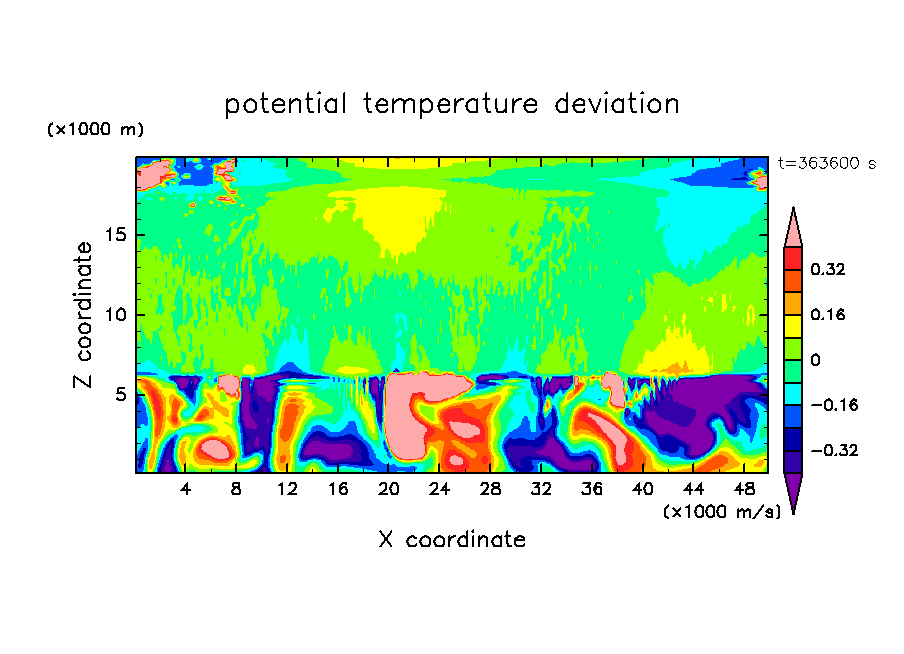 potential temperature deviation

(×1000 m)

t=363600 s

Z coordinate

15
10
5

0.32
0.16
0
−0.16
−0.32

4 8 12 16 20 24 28 32 36 40 44 48

(×1000 m/s)

X coordinate